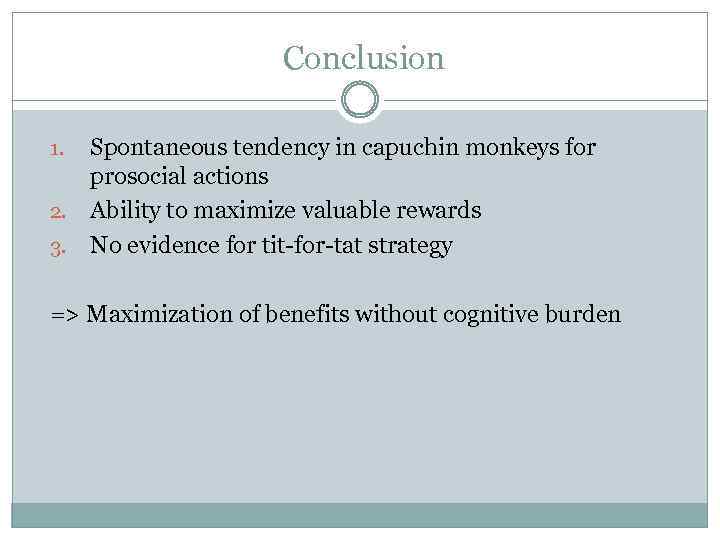 Conclusion

1. Spontaneous tendency in capuchin monkeys for prosocial actions
2. Ability to maximize valuable rewards
3. No evidence for tit-for-tat strategy

=> Maximization of benefits without cognitive burden